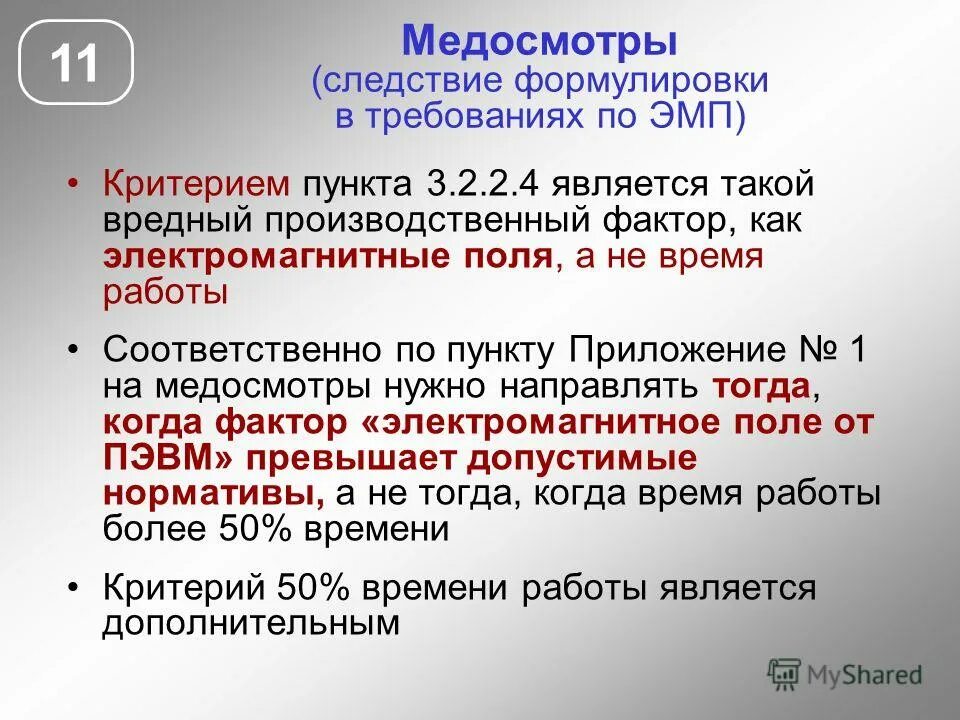 11

Медосмотры
(следствие формулировки в требованиях по ЭМП)

• Критерием пункта 3.2.2.4 является такой вредный производственный фактор, как электромагнитные поля, а не время работы

• Соответственно по пункту Приложение № 1 на медосмотры нужно направлять тогда, когда фактор «электромагнитное поле от ПЭВМ» превышает допустимые нормативы, а не тогда, когда время работы более 50% времени

• Критерий 50% времени работы является дополнительным

MyShared